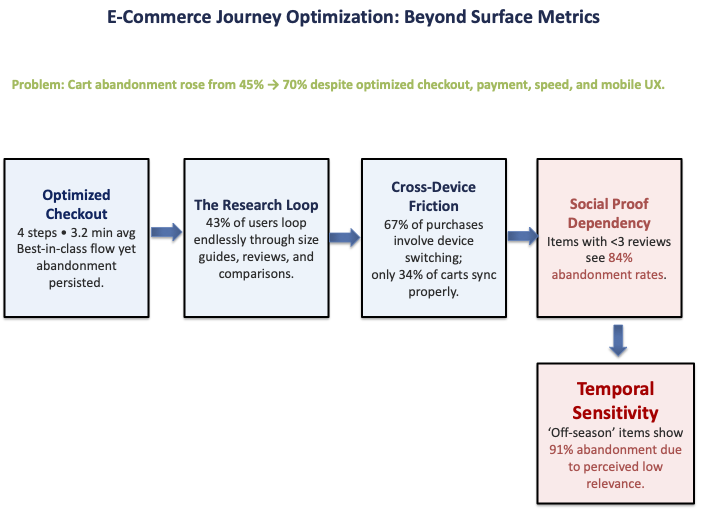 E-Commerce Journey Optimization: Beyond Surface Metrics

Problem: Cart abandonment rose from 45% → 70% despite optimized checkout, payment, speed, and mobile UX.

Optimized Checkout
4 steps • 3.2 min avg
Best-in-class flow yet abandonment persisted.

The Research Loop
43% of users loop endlessly through size guides, reviews, and comparisons.

Cross-Device Friction
67% of purchases involve device switching;
only 34% of carts sync properly.

Social Proof Dependency
Items with <3 reviews see 84% abandonment rates.

Temporal Sensitivity
'Off-season' items show 91% abandonment due to perceived low relevance.